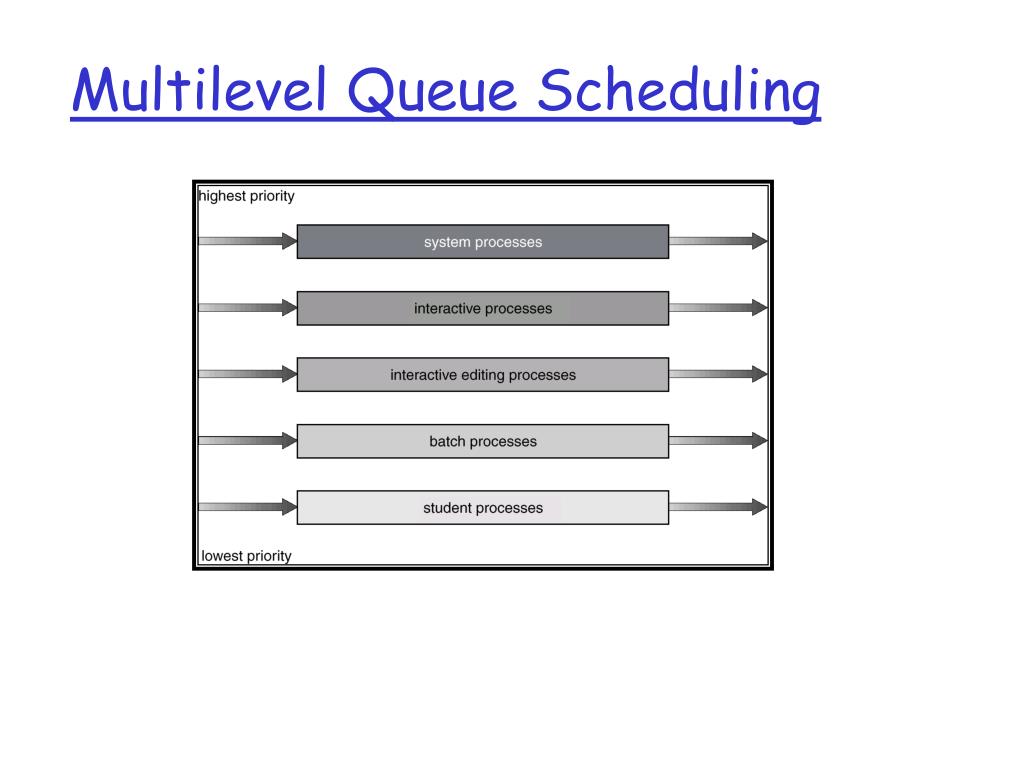 Multilevel Queue Scheduling

highest priority

system processes

interactive processes

interactive editing processes

batch processes

student processes

lowest priority